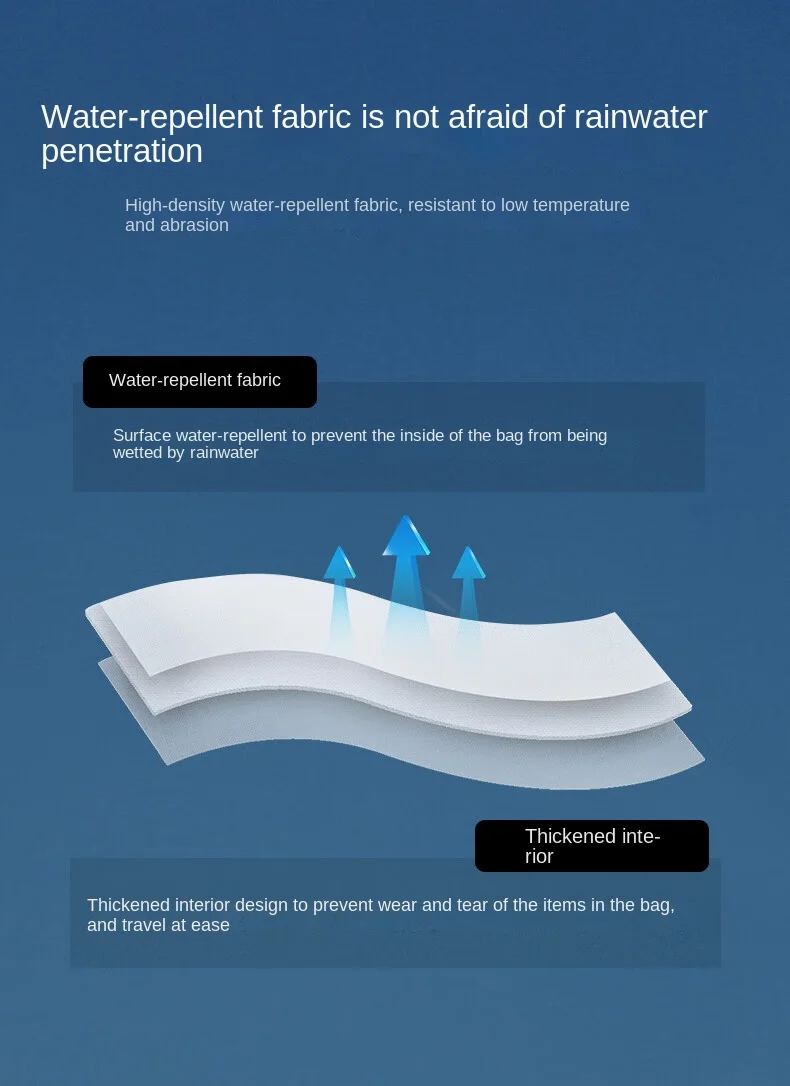 Water-repellent fabric is not afraid of rainwater penetration

High-density water-repellent fabric, resistant to low temperature and abrasion

Water-repellent fabric

Surface water-repellent to prevent the inside of the bag from being wetted by rainwater

Thickened interior

Thickened interior design to prevent wear and tear of the items in the bag, and travel at ease